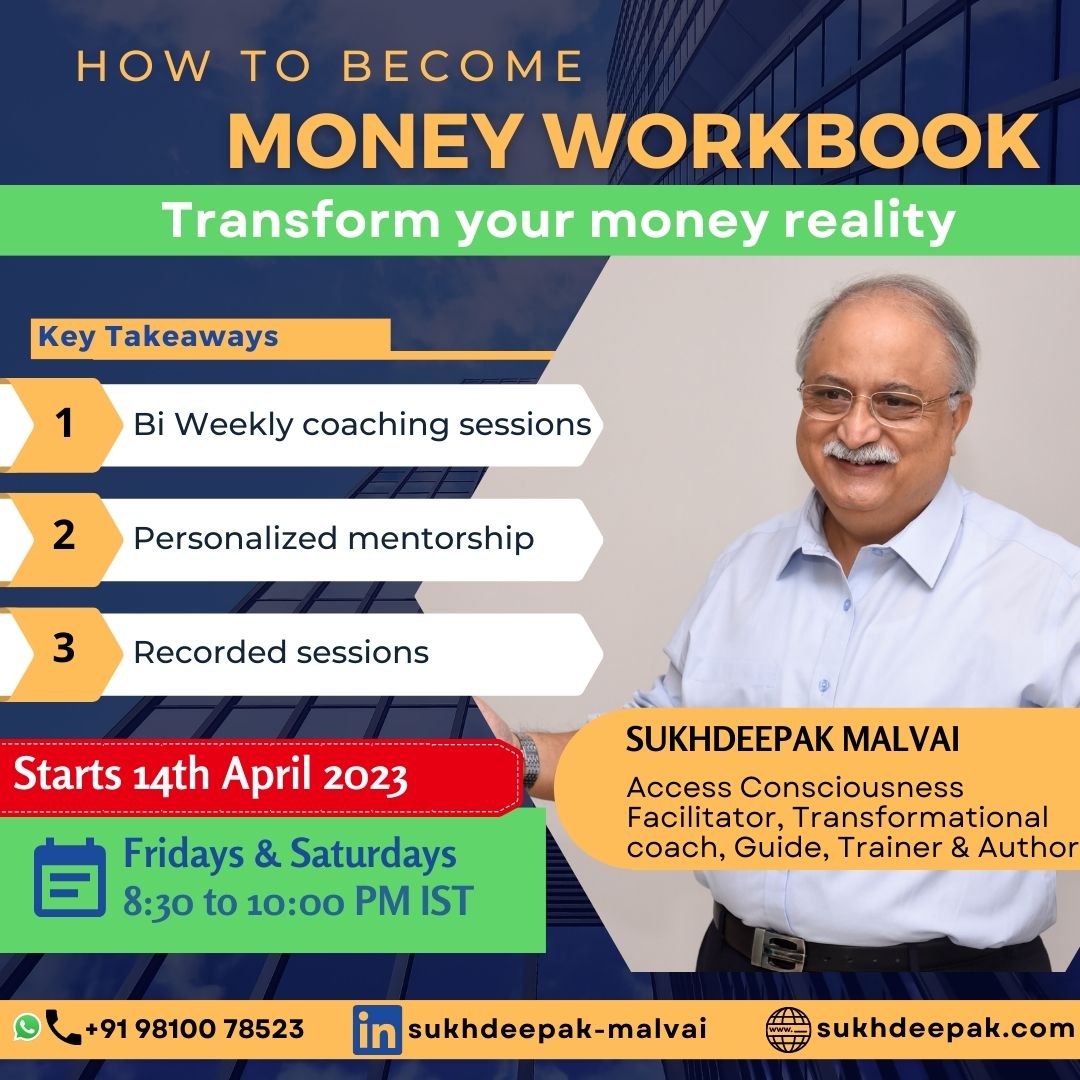 HOW TO BECOME
MONEY WORKBOOK

Transform your money reality

Key Takeaways

1 Bi Weekly coaching sessions

2 Personalized mentorship

3 Recorded sessions

Starts 14th April 2023

Fridays & Saturdays
8:30 to 10:00 PM IST

SUKHDEEPAK MALVAI

Access Consciousness Facilitator, Transformational coach, Guide, Trainer & Author

+91 98100 78523

in sukhdeepak-malvai

www. sukhdeepak.com